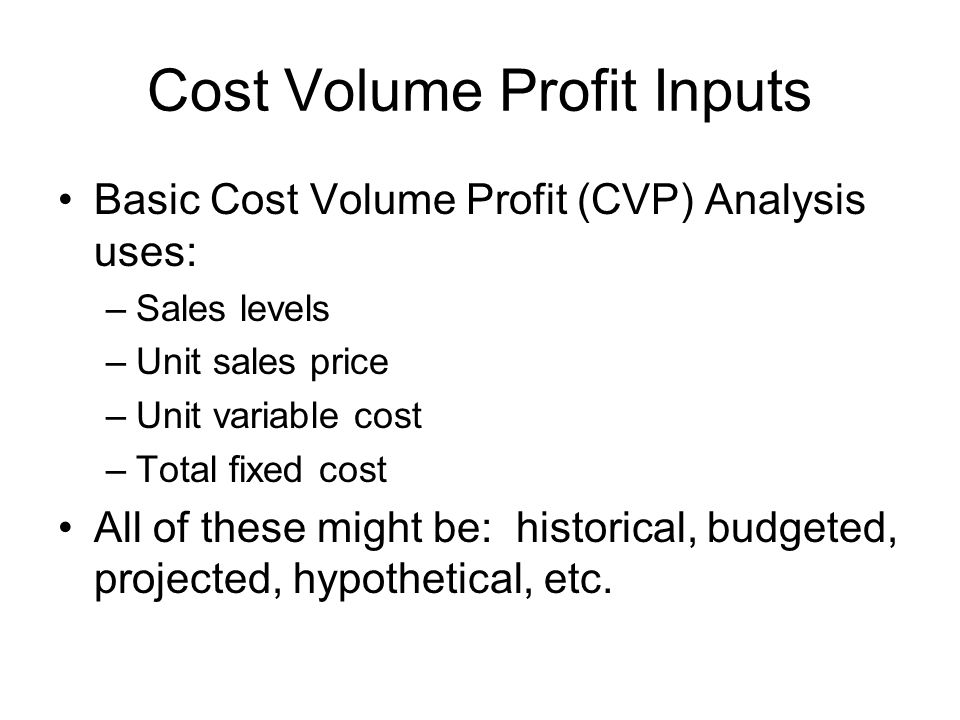 Cost Volume Profit Inputs

• Basic Cost Volume Profit (CVP) Analysis uses:
– Sales levels
– Unit sales price
– Unit variable cost
– Total fixed cost

• All of these might be: historical, budgeted, projected, hypothetical, etc.